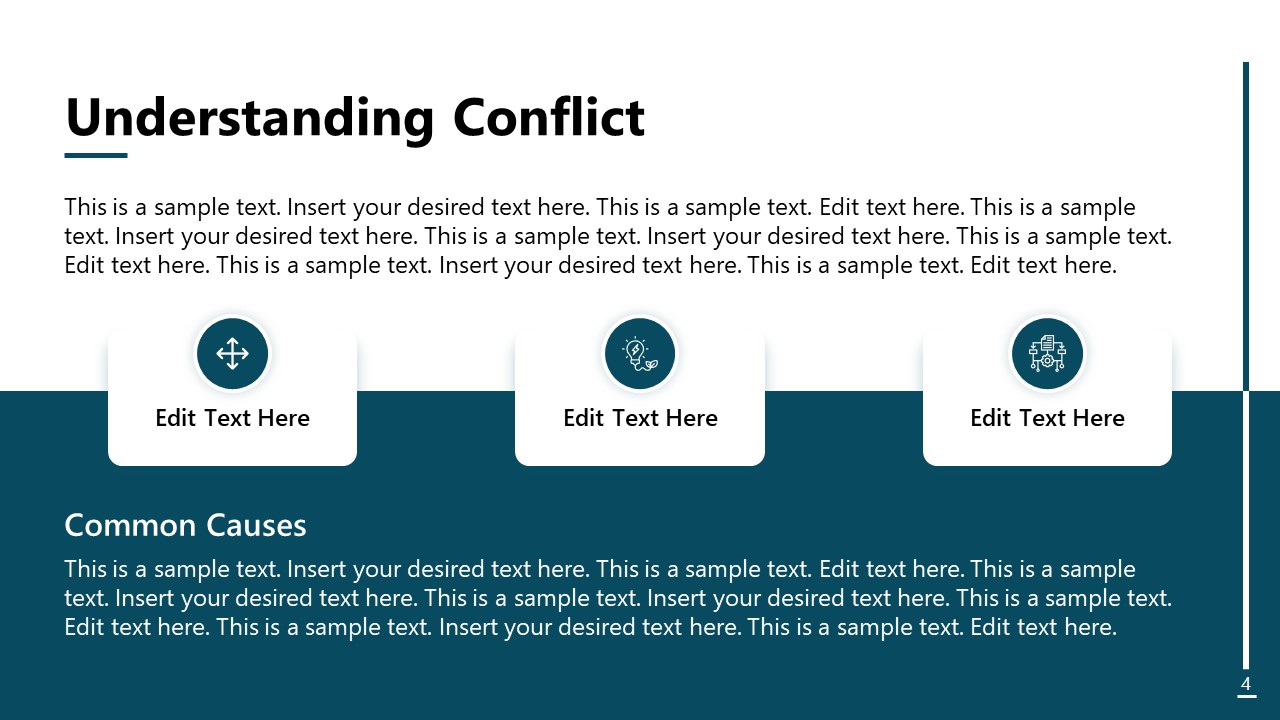 Understanding Conflict

This is a sample text. Insert your desired text here. This is a sample text. Edit text here. This is a sample text. Insert your desired text here. This is a sample text. Insert your desired text here. This is a sample text. Edit text here. This is a sample text. Insert your desired text here. This is a sample text. Edit text here.

Edit Text Here

Edit Text Here

Edit Text Here

Common Causes

This is a sample text. Insert your desired text here. This is a sample text. Edit text here. This is a sample text. Insert your desired text here. This is a sample text. Insert your desired text here. This is a sample text. Edit text here. This is a sample text. Insert your desired text here. This is a sample text. Edit text here.

4